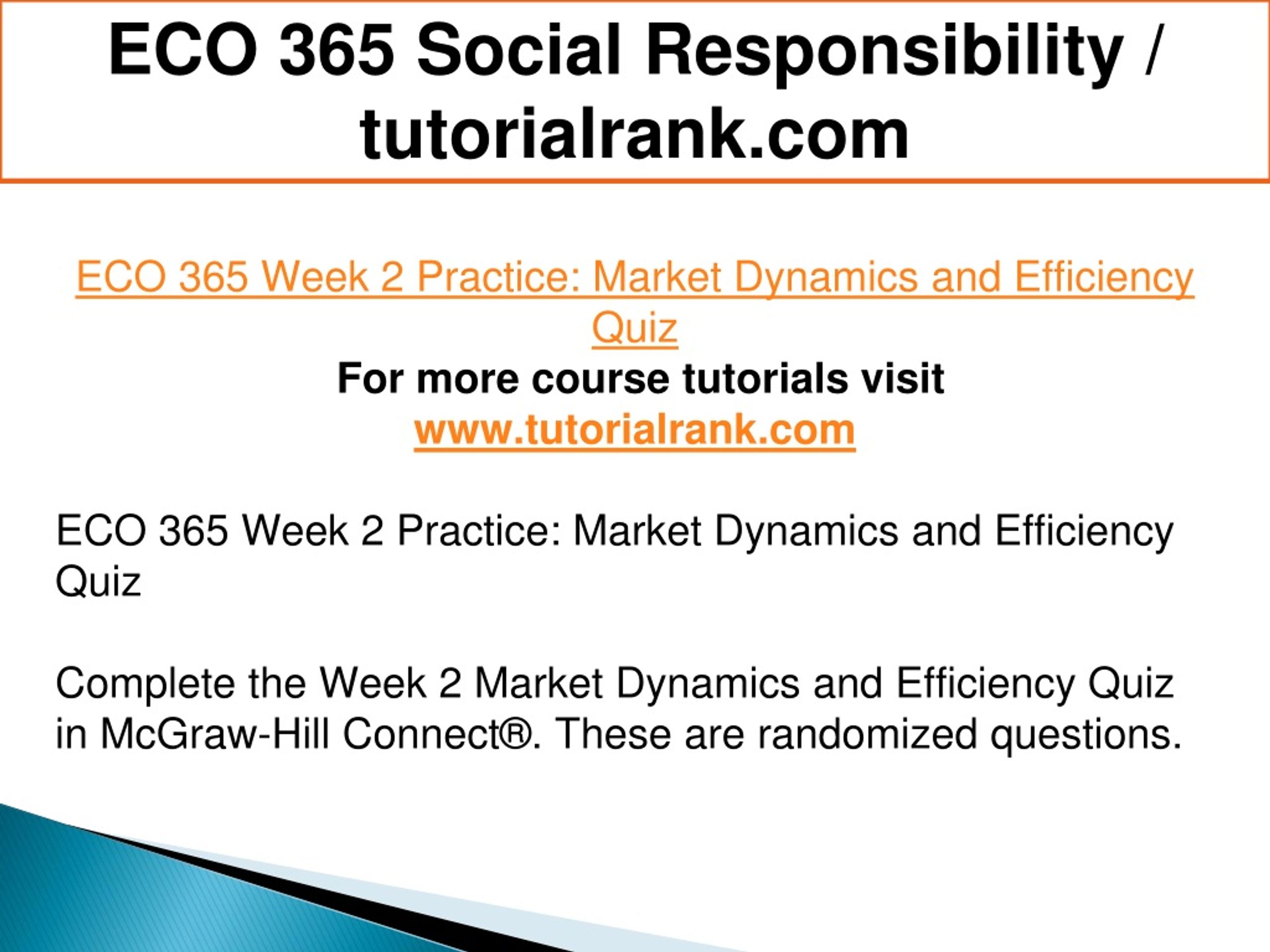 ECO 365 Social Responsibility / tutorialrank.com

ECO 365 Week 2 Practice: Market Dynamics and Efficiency Quiz
For more course tutorials visit
www.tutorialrank.com

ECO 365 Week 2 Practice: Market Dynamics and Efficiency Quiz

Complete the Week 2 Market Dynamics and Efficiency Quiz in McGraw-Hill Connect®. These are randomized questions.